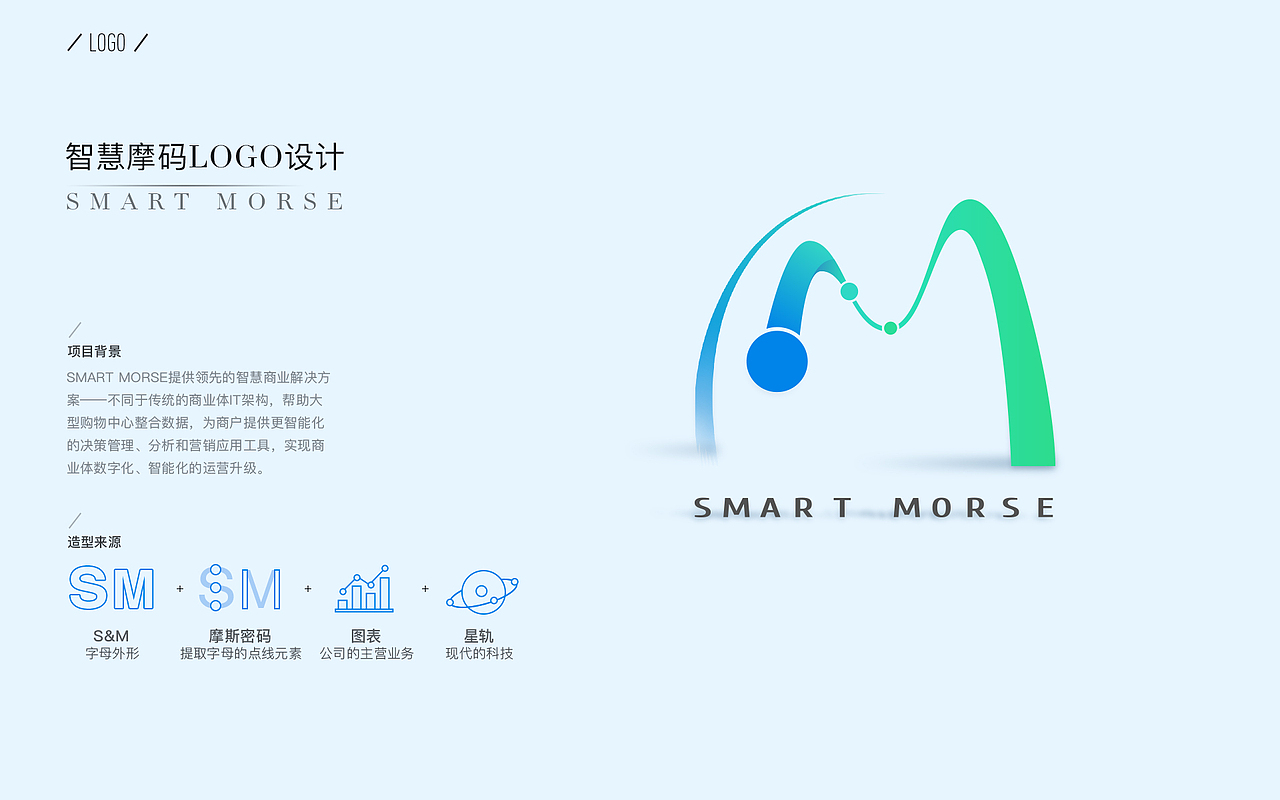 / LOGO /

智慧摩码LOGO设计
SMART MORSE

项目背景
SMART MORSE提供领先的智慧商业解决方案——不同于传统的商业体IT架构，帮助大型购物中心整合数据，为商户提供更智能化的决策管理、分析和营销应用工具，实现商业体数字化、智能化的运营升级。

造型来源
SM + SM + +

S&M
字母外形

摩斯密码
提取字母的点线元素

图表
公司的主营业务

星轨
现代的科技

SMART MORSE